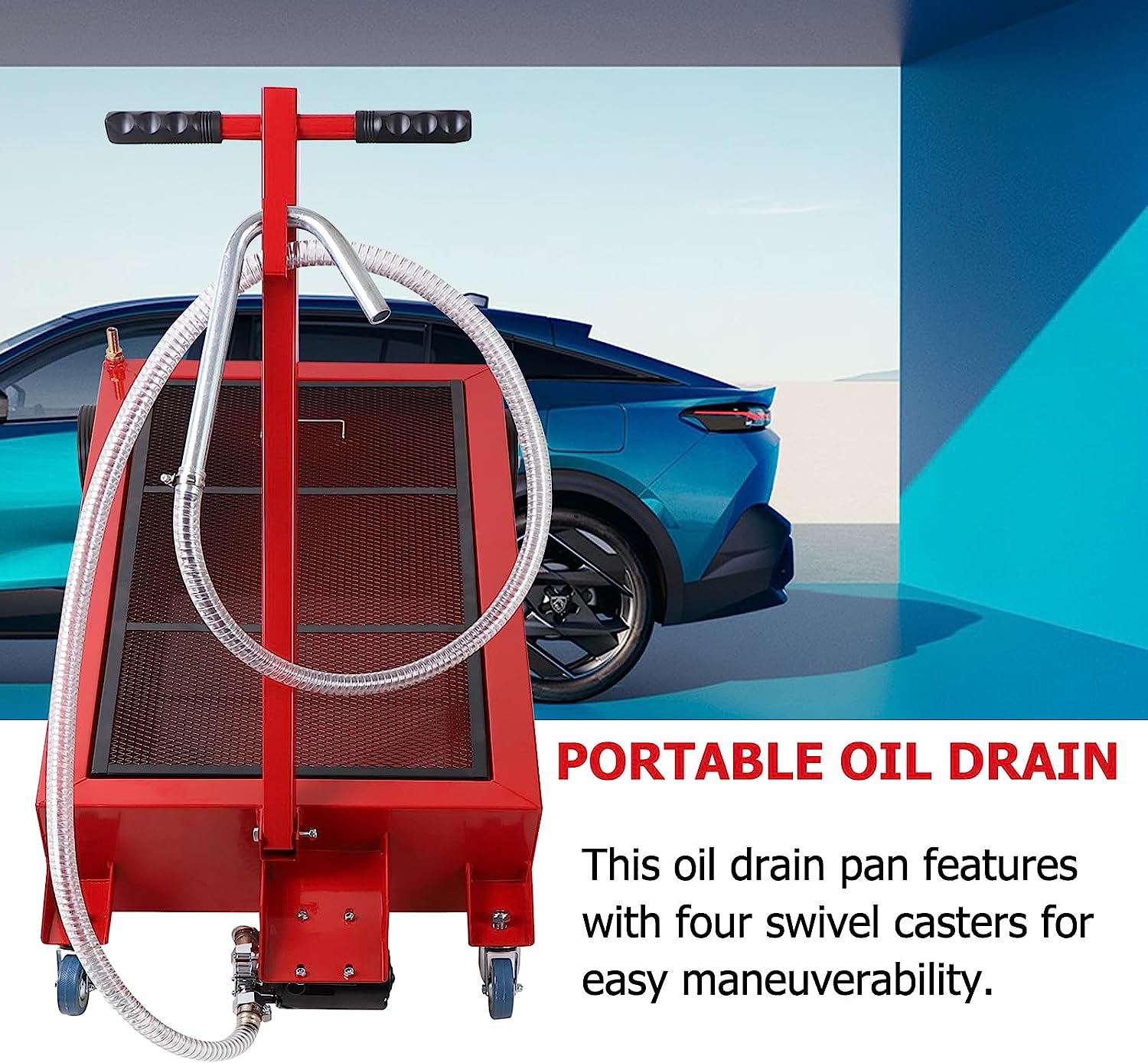 PORTABLE OIL DRAIN

This oil drain pan features with four swivel casters for easy maneuverability.